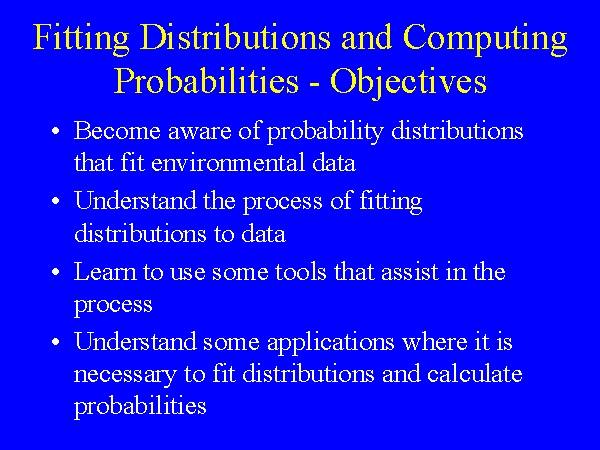 Fitting Distributions and Computing Probabilities - Objectives

• Become aware of probability distributions that fit environmental data

• Understand the process of fitting distributions to data

• Learn to use some tools that assist in the process

• Understand some applications where it is necessary to fit distributions and calculate probabilities